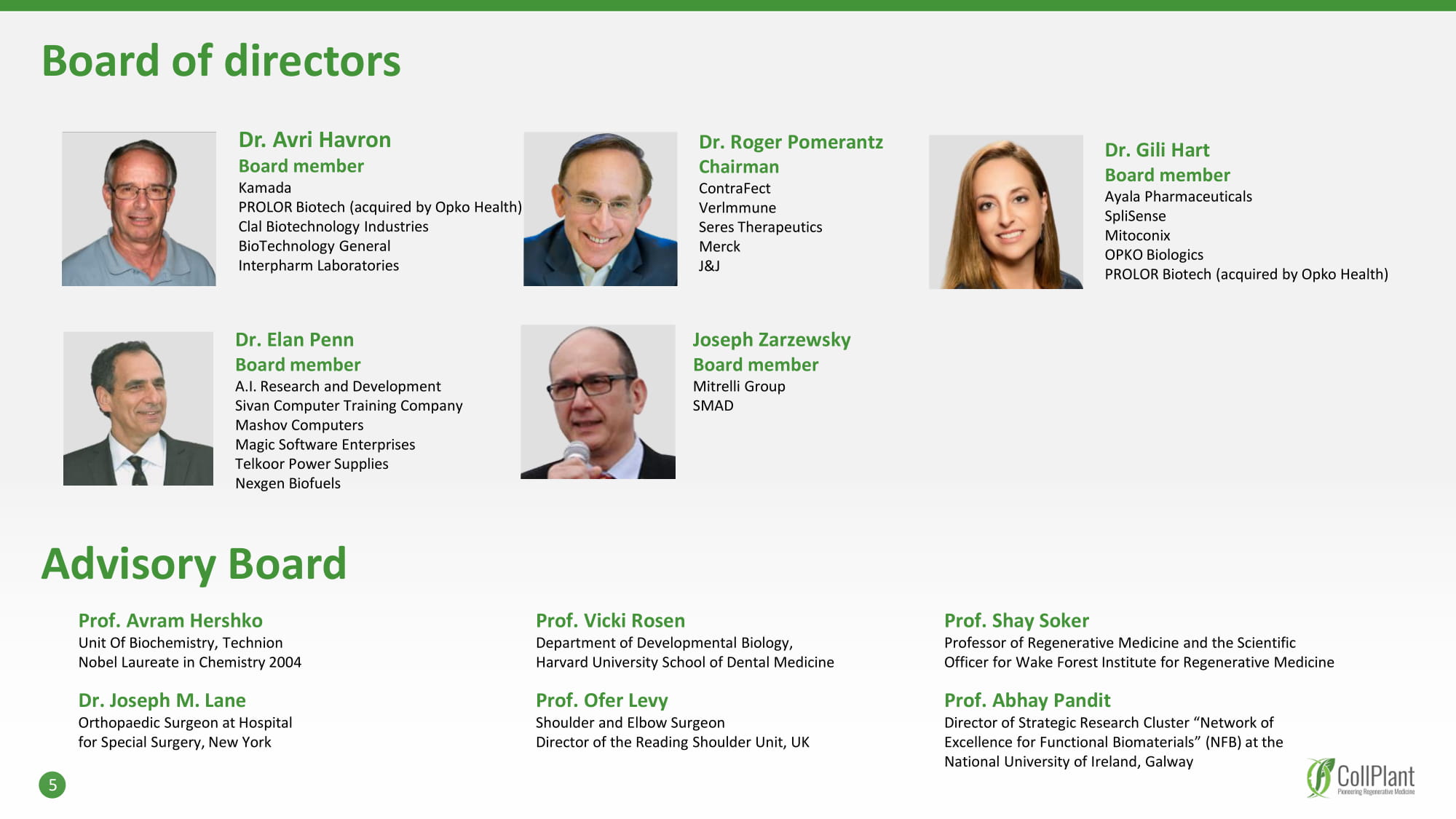 Board of directors

Dr. Avri Havron
Board member
Kamada
PROLOR Biotech (acquired by Opko Health)
Clal Biotechnology Industries
BioTechnology General
Interpharm Laboratories

Dr. Roger Pomerantz
Chairman
ContraFect
VerImmune
Seres Therapeutics
Merck
J&J

Dr. Gili Hart
Board member
Ayala Pharmaceuticals
SpliSense
Mitoconix
OPKO Biologics
PROLOR Biotech (acquired by Opko Health)

Dr. Elan Penn
Board member
A.I. Research and Development
Sivan Computer Training Company
Mashov Computers
Magic Software Enterprises
Telkoor Power Supplies
Nexgen Biofuels

Joseph Zarzewsky
Board member
Mitrelli Group
SMAD

Advisory Board

Prof. Avram Hershko
Unit Of Biochemistry, Technion
Nobel Laureate in Chemistry 2004

Dr. Joseph M. Lane
Orthopaedic Surgeon at Hospital for Special Surgery, New York

Prof. Vicki Rosen
Department of Developmental Biology, Harvard University School of Dental Medicine

Prof. Ofer Levy
Shoulder and Elbow Surgeon
Director of the Reading Shoulder Unit, UK

Prof. Shay Soker
Professor of Regenerative Medicine and the Scientific Officer for Wake Forest Institute for Regenerative Medicine

Prof. Abhay Pandit
Director of Strategic Research Cluster “Network of Excellence for Functional Biomaterials” (NFB) at the National University of Ireland, Galway

5

CollPlant
Pioneering Regenerative Medicine